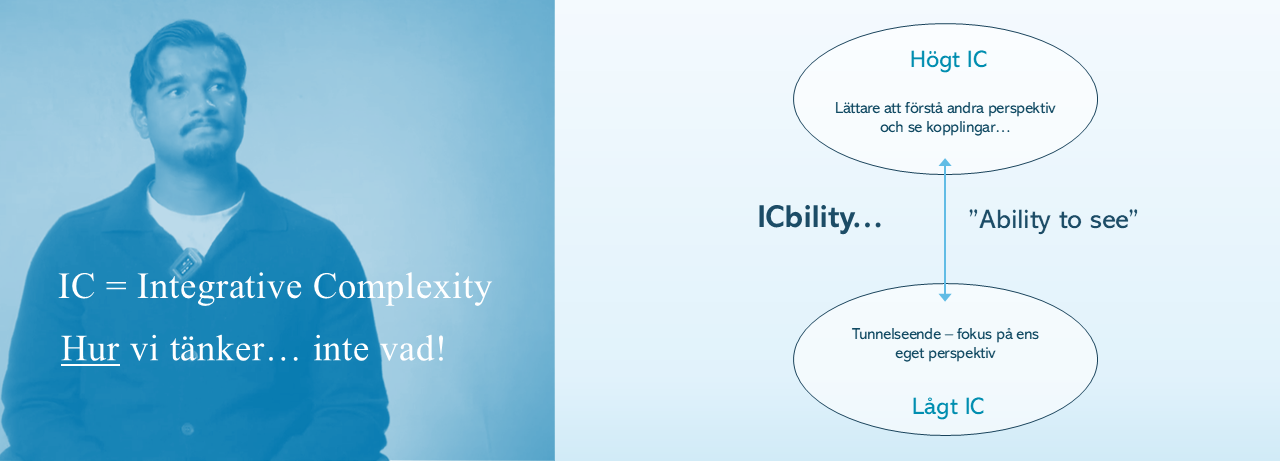 IC = Integrative Complexity

Hur vi tänker… inte vad!

Högt IC

Lättare att förstå andra perspektiv och se kopplingar…

ICbility…

”Ability to see”

Tunnelseende – fokus på ens eget perspektiv

Lågt IC